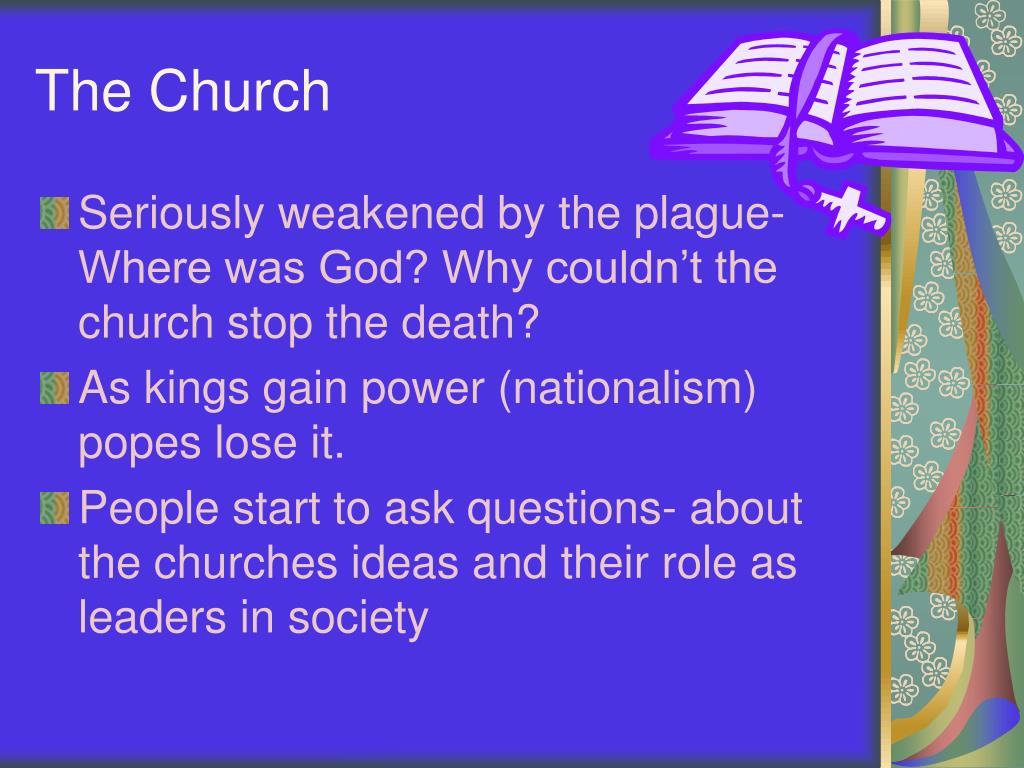 The Church

Seriously weakened by the plague- Where was God? Why couldn’t the church stop the death?

As kings gain power (nationalism) popes lose it.

People start to ask questions- about the churches ideas and their role as leaders in society